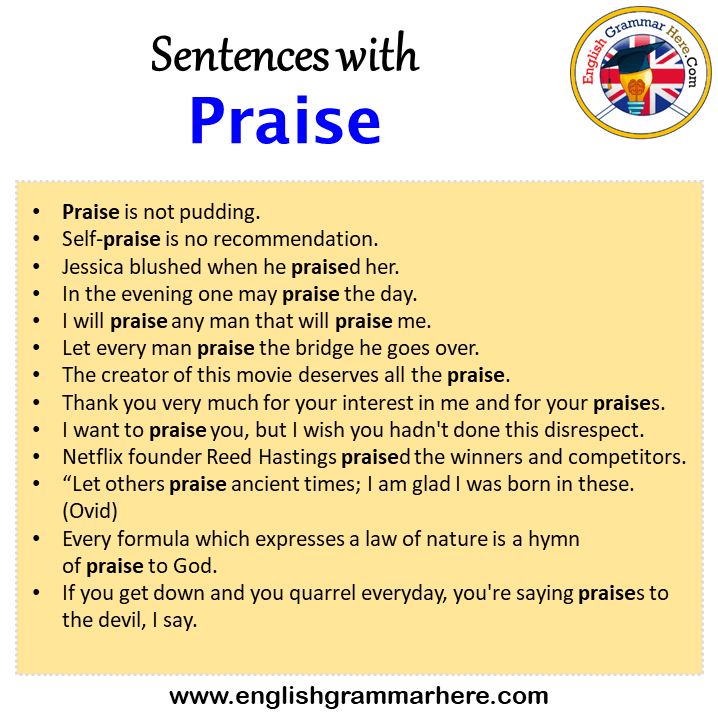 Sentences with
Praise

English Grammar Here.Com

- Praise is not pudding.
- Self-praise is no recommendation.
- Jessica blushed when he praised her.
- In the evening one may praise the day.
- I will praise any man that will praise me.
- Let every man praise the bridge he goes over.
- The creator of this movie deserves all the praise.
- Thank you very much for your interest in me and for your praises.
- I want to praise you, but I wish you hadn't done this disrespect.
- Netflix founder Reed Hastings praised the winners and competitors.
- “Let others praise ancient times; I am glad I was born in these. (Ovid)
- Every formula which expresses a law of nature is a hymn of praise to God.
- If you get down and you quarrel everyday, you're saying praises to the devil, I say.

www.englishgrammarhere.com